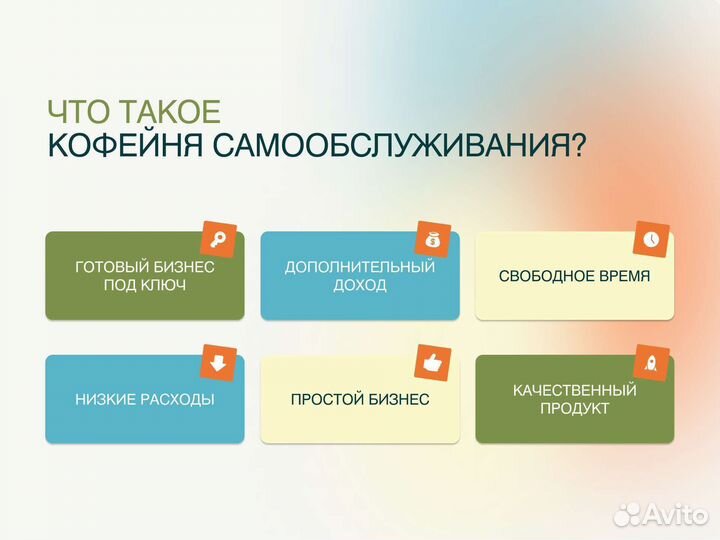 ЧТО ТАКОЕ
КОФЕЙНЯ САМООБСЛУЖИВАНИЯ?

ГОТОВЫЙ БИЗНЕС ПОД КЛЮЧ

ДОПОЛНИТЕЛЬНЫЙ ДОХОД

СВОБОДНОЕ ВРЕМЯ

НИЗКИЕ РАСХОДЫ

ПРОСТОЙ БИЗНЕС

КАЧЕСТВЕННЫЙ ПРОДУКТ

Avito